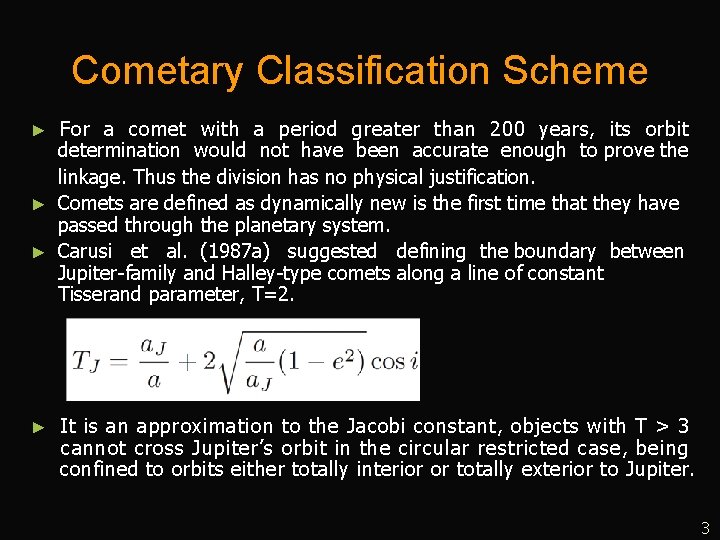 Cometary Classification Scheme

► For a comet with a period greater than 200 years, its orbit determination would not have been accurate enough to prove the linkage. Thus the division has no physical justification.

► Comets are defined as dynamically new is the first time that they have passed through the planetary system.

► Carusi et al. (1987a) suggested defining the boundary between Jupiter-family and Halley-type comets along a line of constant Tisserand parameter, T=2.

$T_J = \frac{a_J}{a} + 2\sqrt{\frac{a}{a_J}(1-e^2)}\cos i$

► It is an approximation to the Jacobi constant, objects with T > 3 cannot cross Jupiter's orbit in the circular restricted case, being confined to orbits either totally interior or totally exterior to Jupiter.

3